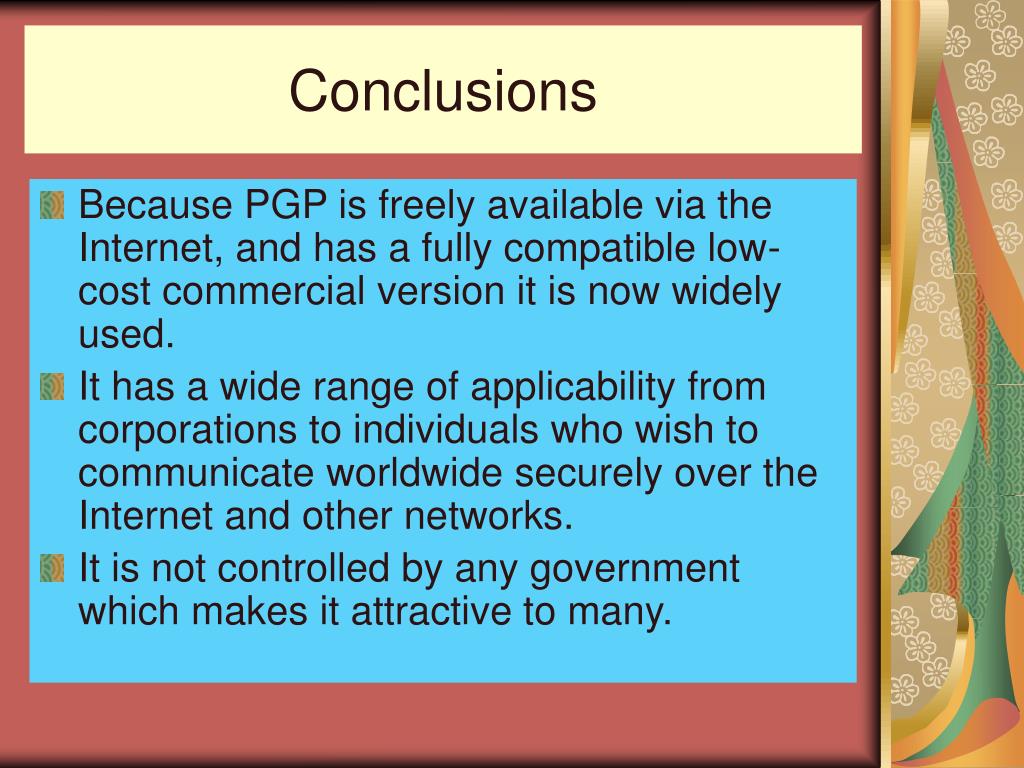 Conclusions

Because PGP is freely available via the Internet, and has a fully compatible low-cost commercial version it is now widely used.

It has a wide range of applicability from corporations to individuals who wish to communicate worldwide securely over the Internet and other networks.

It is not controlled by any government which makes it attractive to many.